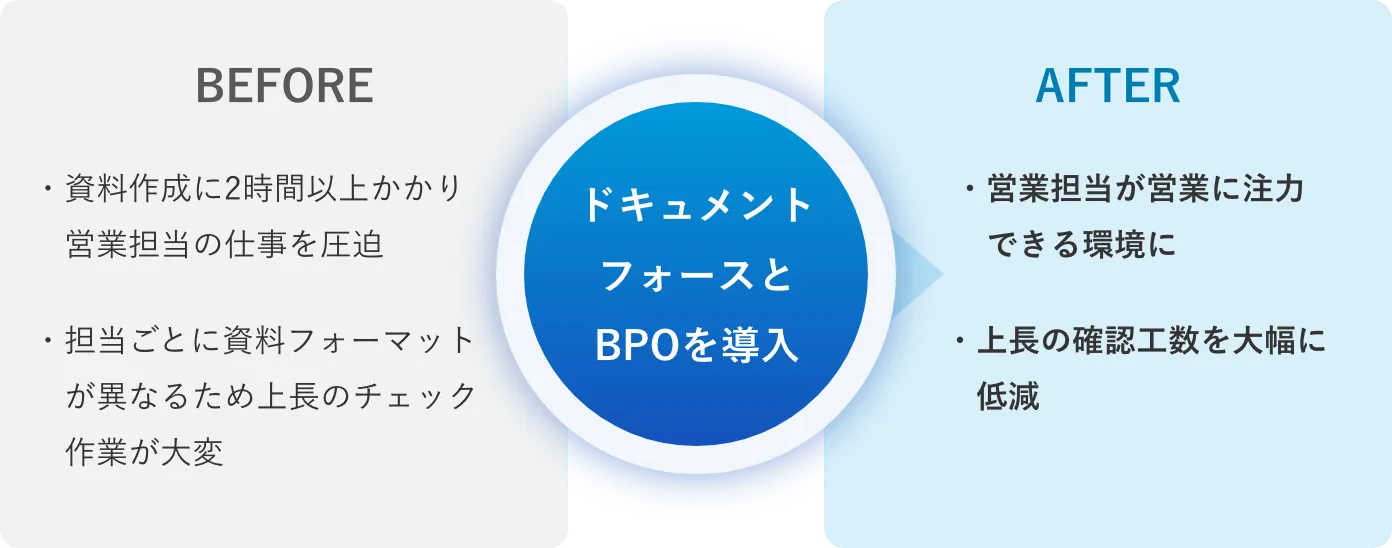 BEFORE

・資料作成に2時間以上かかり営業担当の仕事を圧迫

・担当ごとに資料フォーマットが異なるため上長のチェック作業が大変

ドキュメントフォースとBPOを導入

AFTER

・営業担当が営業に注力できる環境に

・上長の確認工数を大幅に低減